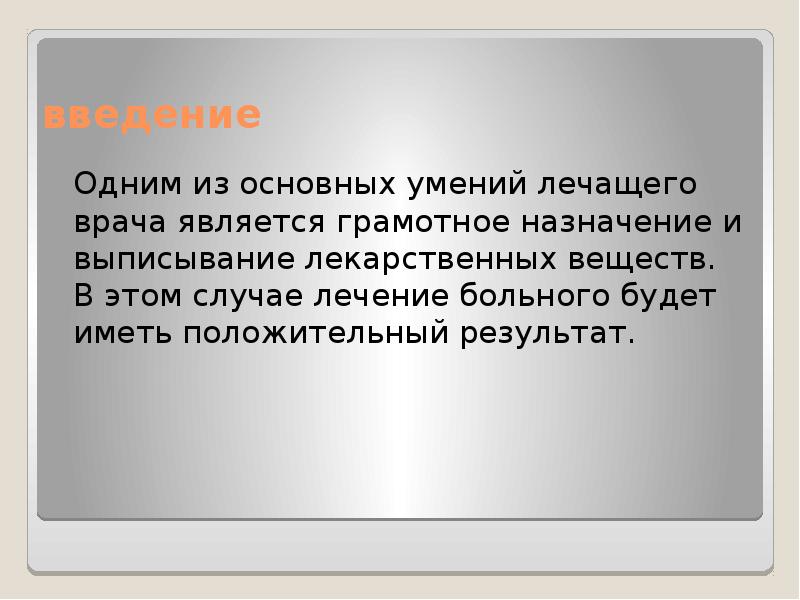 введение

Одним из основных умений лечащего врача является грамотное назначение и выписывание лекарственных веществ. В этом случае лечение больного будет иметь положительный результат.